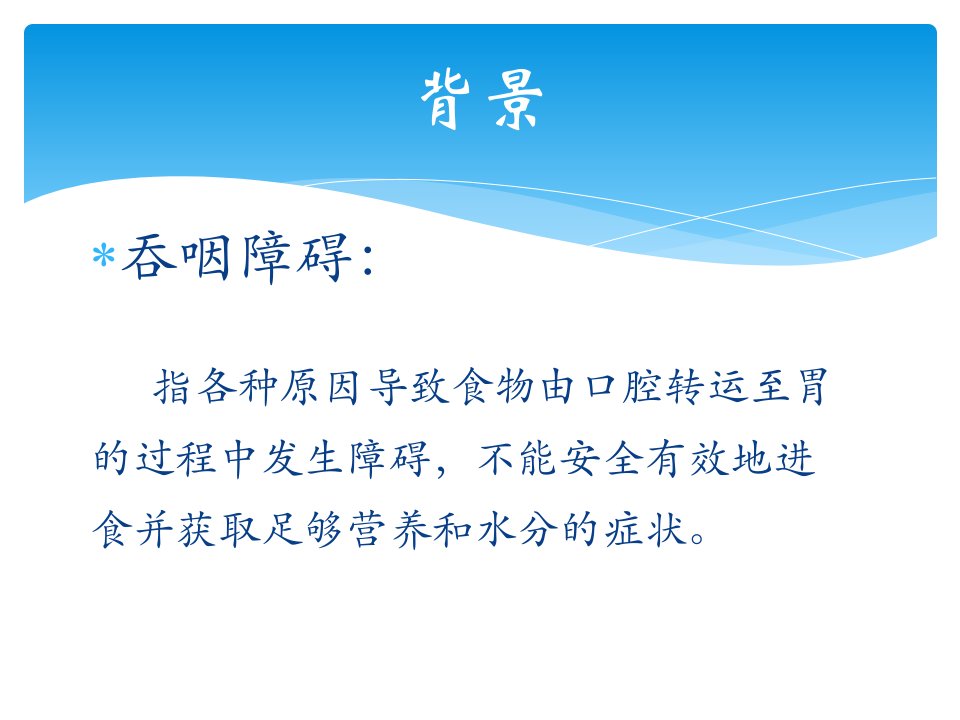 背景

*吞咽障碍:

指各种原因导致食物由口腔转运至胃的过程中发生障碍，不能安全有效地进食并获取足够营养和水分的症状。